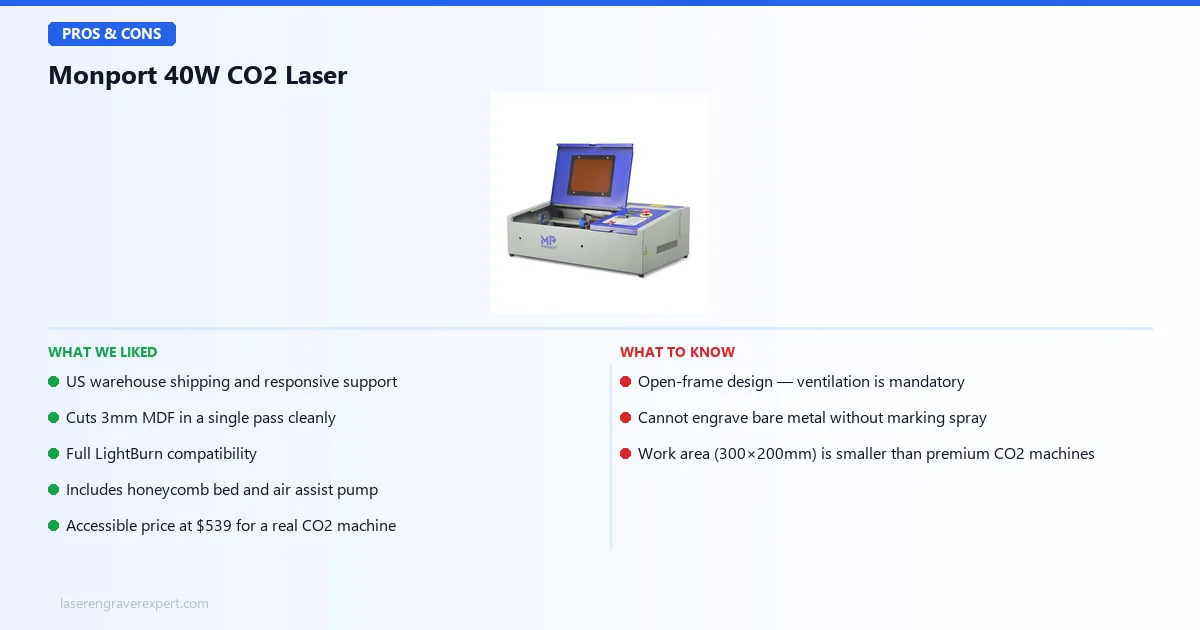 PROS & CONS

Monport 40W CO2 Laser

WHAT WE LIKED

• US warehouse shipping and responsive support

• Cuts 3mm MDF in a single pass cleanly

• Full LightBurn compatibility

• Includes honeycomb bed and air assist pump

• Accessible price at $539 for a real CO2 machine

WHAT TO KNOW

• Open-frame design — ventilation is mandatory

• Cannot engrave bare metal without marking spray

• Work area (300×200mm) is smaller than premium CO2 machines

laserengraverexpert.com